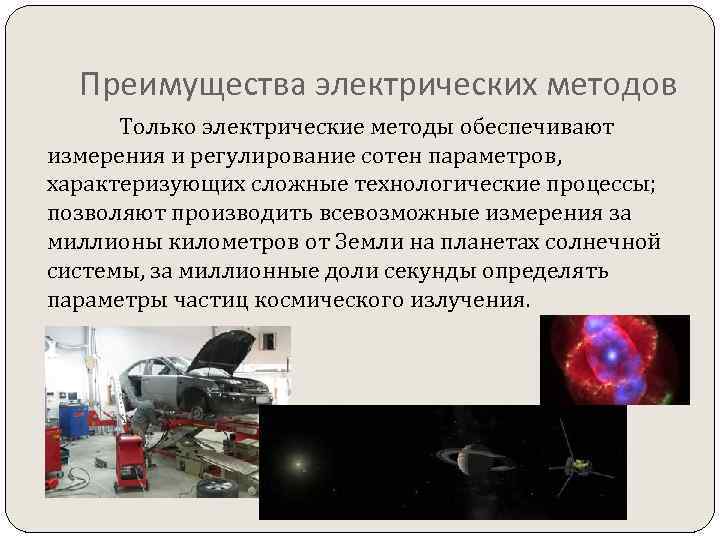 Преимущества электрических методов

Только электрические методы обеспечивают измерения и регулирование сотен параметров, характеризующих сложные технологические процессы; позволяют производить всевозможные измерения за миллионы километров от Земли на планетах солнечной системы, за миллионные доли секунды определять параметры частиц космического излучения.